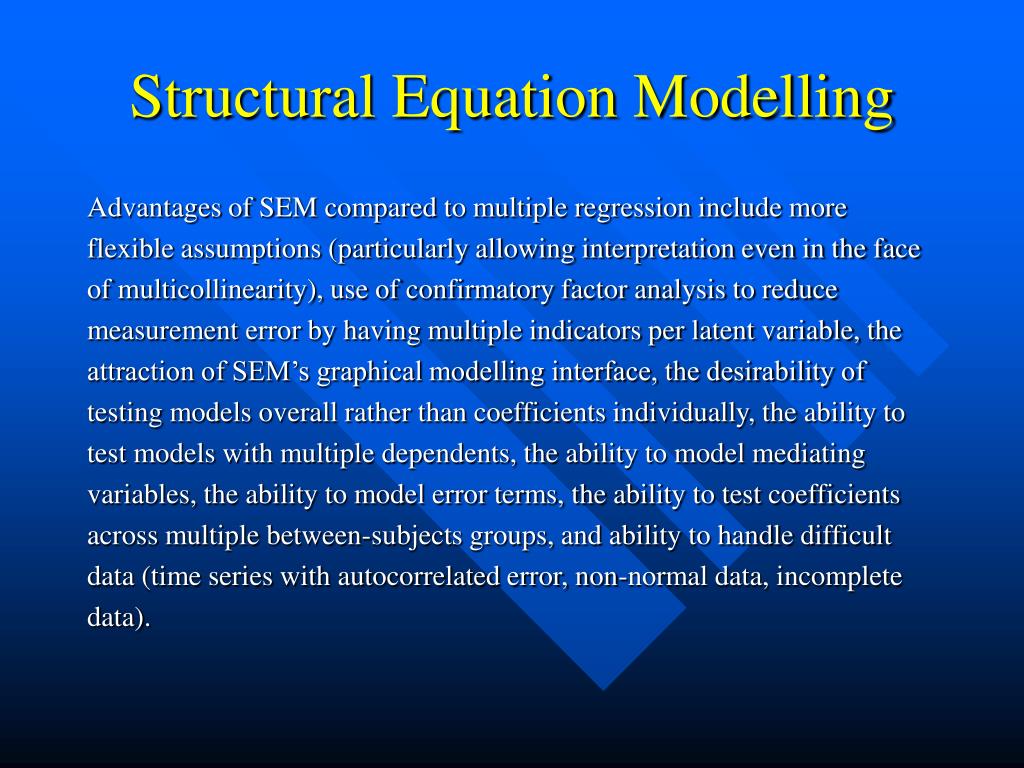 Structural Equation Modelling

Advantages of SEM compared to multiple regression include more flexible assumptions (particularly allowing interpretation even in the face of multicollinearity), use of confirmatory factor analysis to reduce measurement error by having multiple indicators per latent variable, the attraction of SEM’s graphical modelling interface, the desirability of testing models overall rather than coefficients individually, the ability to test models with multiple dependents, the ability to model mediating variables, the ability to model error terms, the ability to test coefficients across multiple between-subjects groups, and ability to handle difficult data (time series with autocorrelated error, non-normal data, incomplete data).